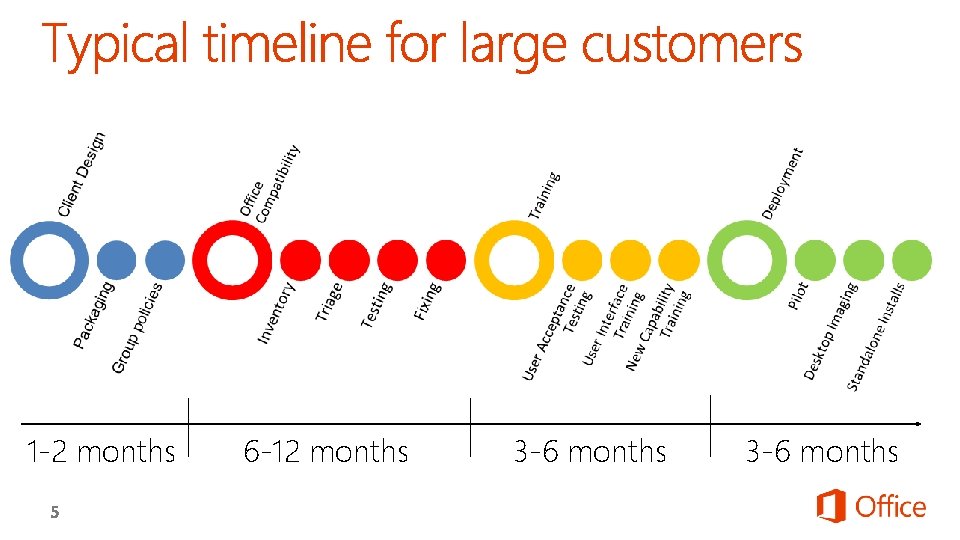 Typical timeline for large customers

Client Design
Packaging
Group policies

Office Compatibility
Inventory
Triage
Testing
Fixing

Training
User Acceptance Testing
User Interface Training
New Capability Training

Deployment
Pilot
Desktop Imaging
Standalone Installs

1-2 months
6-12 months
3-6 months
3-6 months

5

Office